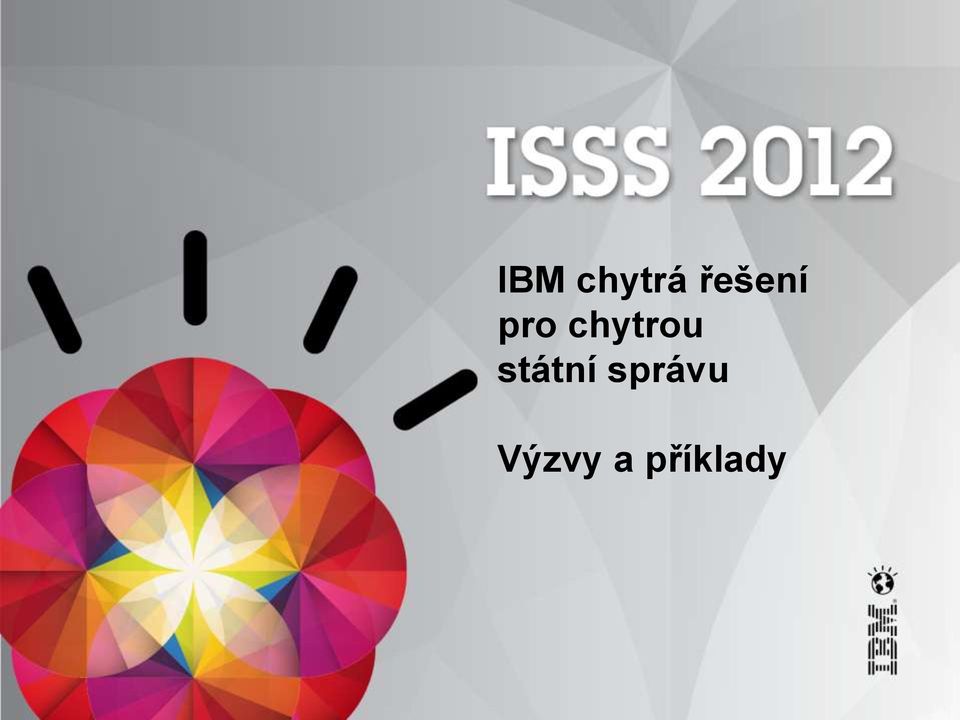 ISSS 2012

IBM chytrá řešení pro chytrou státní správu

Výzvy a příklady

IBM